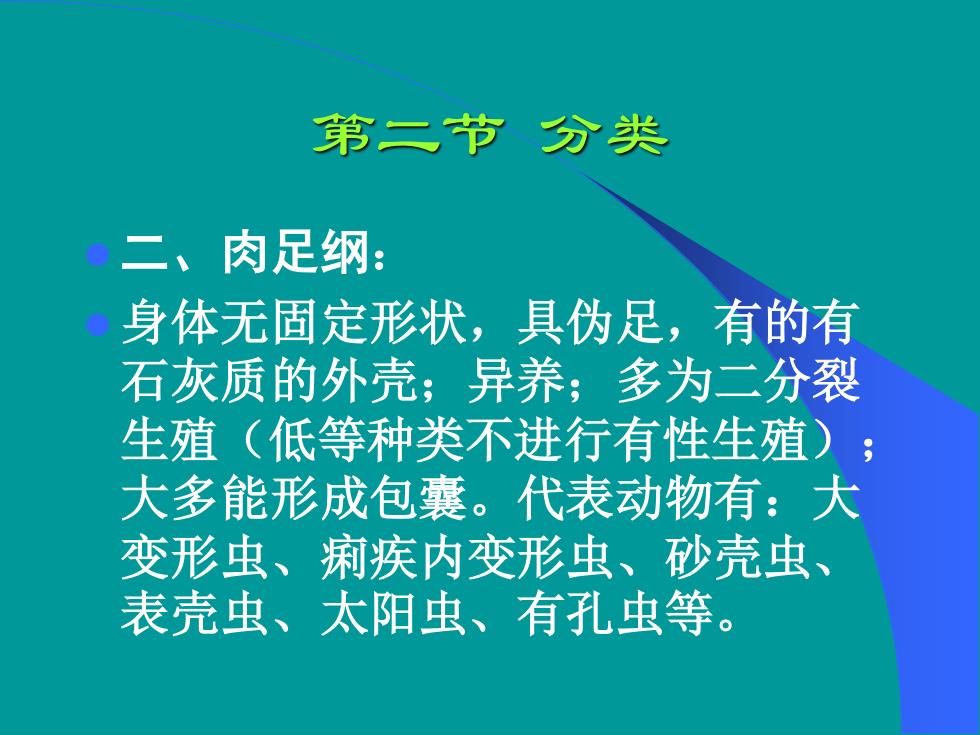 第二节 分类

二、肉足纲：

身体无固定形状，具伪足，有的有石灰质的外壳；异养；多为二分裂生殖（低等种类不进行有性生殖）；大多能形成包囊。代表动物有：大变形虫、痢疾内变形虫、砂壳虫、表壳虫、太阳虫、有孔虫等。